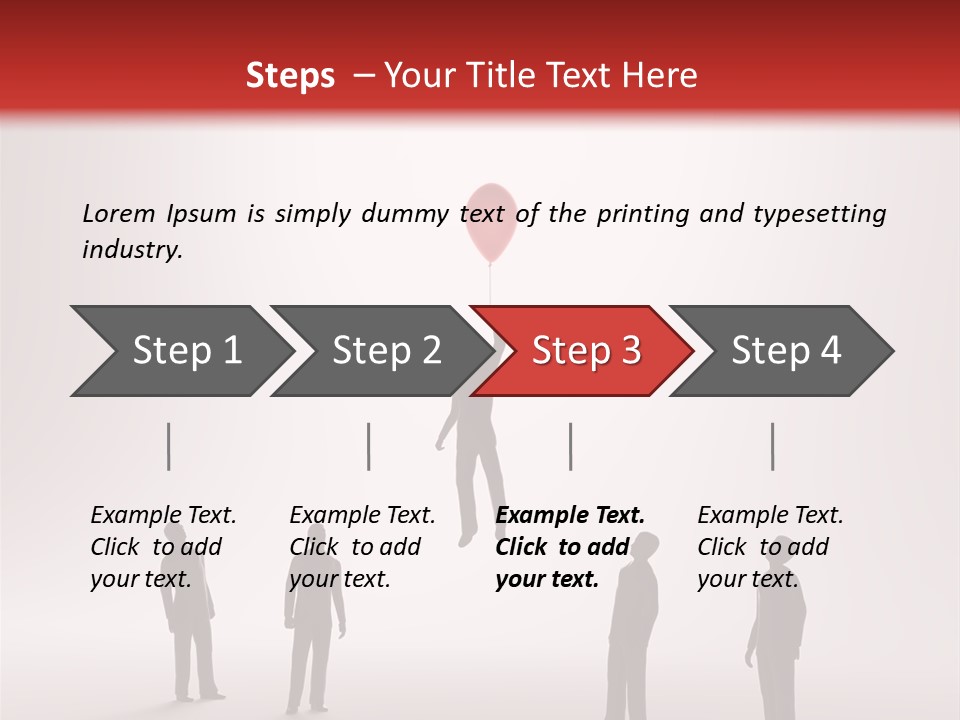 Steps – Your Title Text Here

Lorem Ipsum is simply dummy text of the printing and typesetting industry.

Step 1

Step 2

Step 3

Step 4

Example Text. Click to add your text.

Example Text. Click to add your text.

Example Text. Click to add your text.

Example Text. Click to add your text.